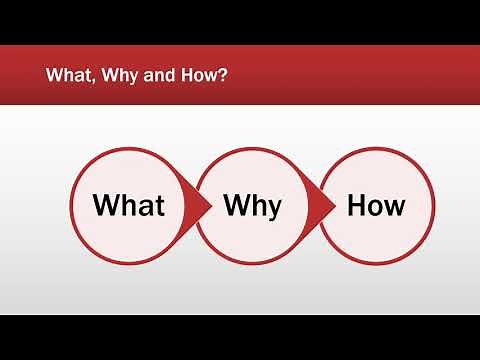 What, Why and How?

What

Why

How